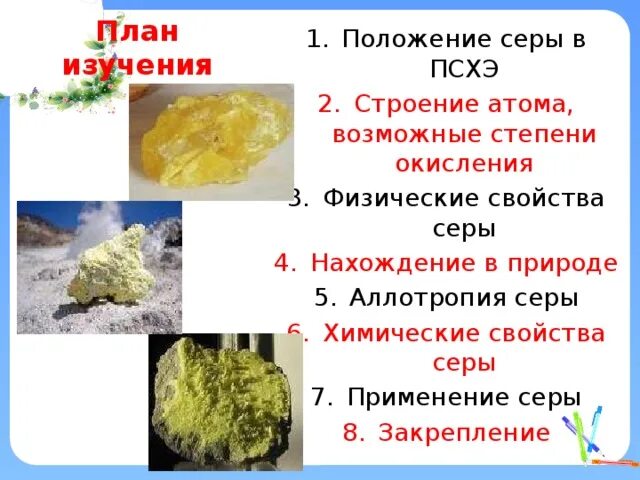 План изучения

1. Положение серы в ПСХЭ
2. Строение атома, возможные степени окисления
3. Физические свойства серы
4. Нахождение в природе
5. Аллотропия серы
6. Химические свойства серы
7. Применение серы
8. Закрепление